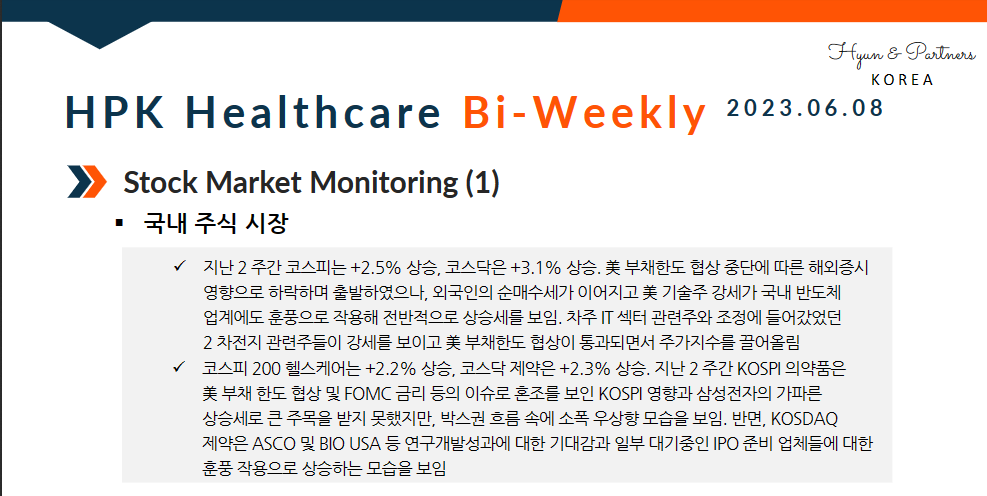 Hyun & Partners
KOREA

HPK Healthcare Bi-Weekly 2023.06.08

Stock Market Monitoring (1)

▪ 국내 주식 시장

✓ 지난 2 주간 코스피는 +2.5% 상승, 코스닥은 +3.1% 상승. 美 부채한도 협상 중단에 따른 해외증시 영향으로 하락하며 출발하였으나, 외국인의 순매수세가 이어지고 美 기술주 강세가 국내 반도체 업계에도 훈풍으로 작용해 전반적으로 상승세를 보임. 차주 IT 섹터 관련주와 조정에 들어갔었던 2 차전지 관련주들이 강세를 보이고 美 부채한도 협상이 통과되면서 주가지수를 끌어올림
✓ 코스피 200 헬스케어는 +2.2% 상승, 코스닥 제약은 +2.3% 상승. 지난 2 주간 KOSPI 의약품은 美 부채 한도 협상 및 FOMC 금리 등의 이슈로 혼조를 보인 KOSPI 영향과 삼성전자의 가파른 상승세로 큰 주목을 받지 못했지만, 박스권 흐름 속에 소폭 우상향 모습을 보임. 반면, KOSDAQ 제약은 ASCO 및 BIO USA 등 연구개발성과에 대한 기대감과 일부 대기중인 IPO 준비 업체들에 대한 훈풍 작용으로 상승하는 모습을 보임